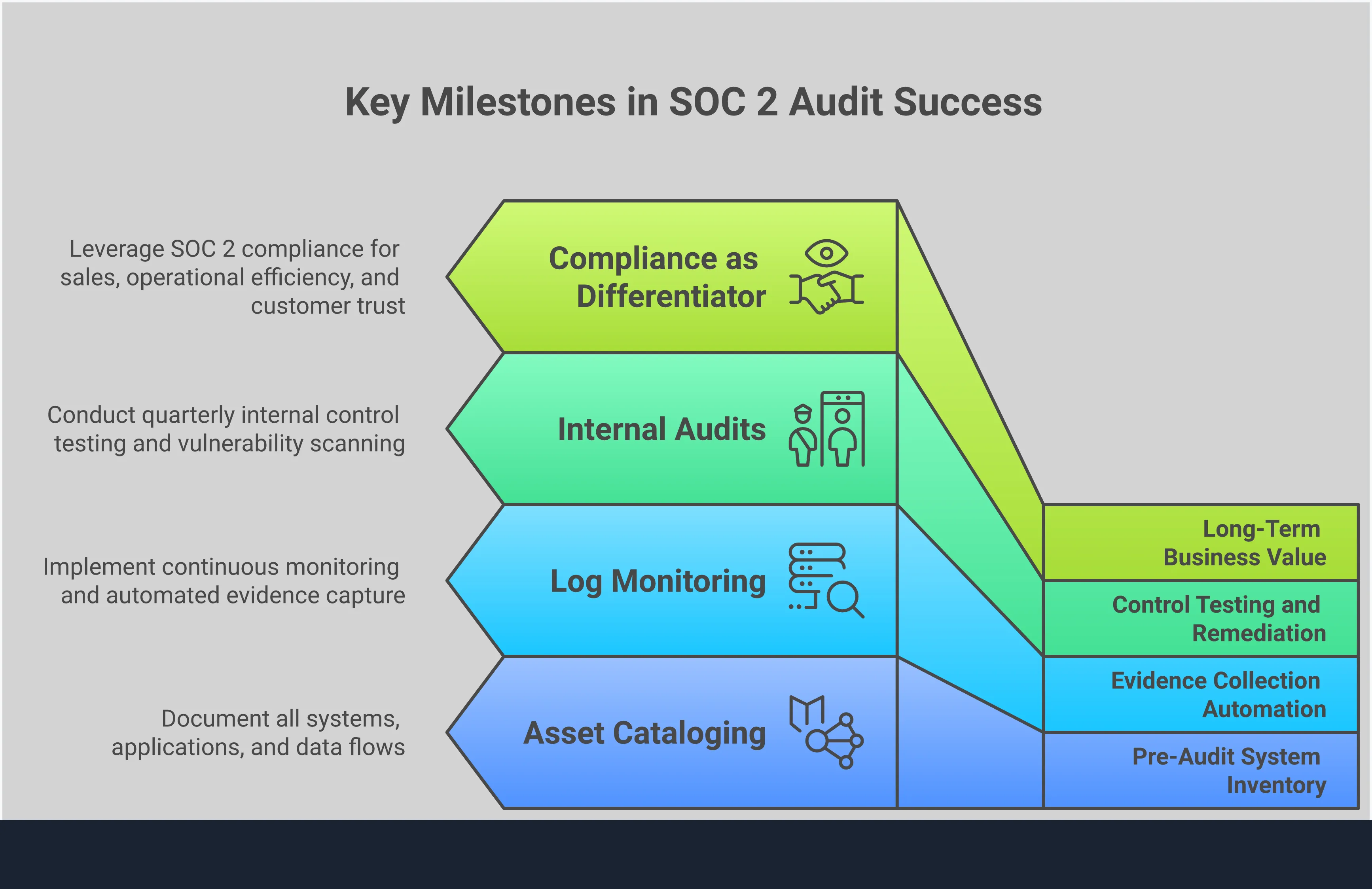 Key Milestones in SOC 2 Audit Success

Leverage SOC 2 compliance for sales, operational efficiency, and customer trust

Compliance as Differentiator

Conduct quarterly internal control testing and vulnerability scanning

Internal Audits

Implement continuous monitoring and automated evidence capture

Log Monitoring

Document all systems, applications, and data flows

Asset Cataloging

Long-Term Business Value

Control Testing and Remediation

Evidence Collection Automation

Pre-Audit System Inventory